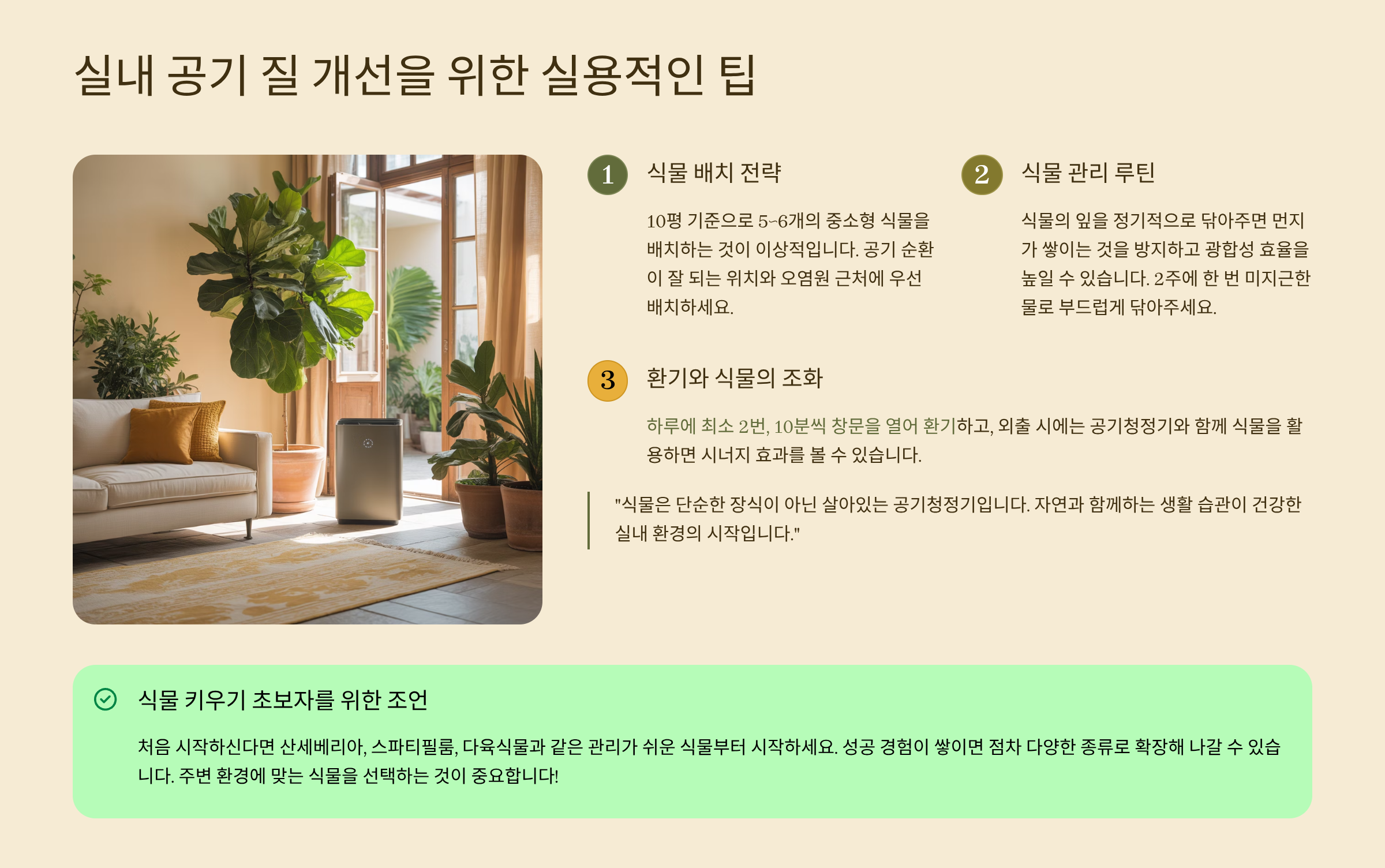 실내 공기 질 개선을 위한 실용적인 팁

1 식물 배치 전략

10평 기준으로 5~6개의 중소형 식물을 배치하는 것이 이상적입니다. 공기 순환이 잘 되는 위치와 오염원 근처에 우선 배치하세요.

2 식물 관리 루틴

식물의 잎을 정기적으로 닦아주면 먼지가 쌓이는 것을 방지하고 광합성 효율을 높일 수 있습니다. 2주에 한 번 미지근한 물로 부드럽게 닦아주세요.

3 환기와 식물의 조화

하루에 최소 2번, 10분씩 창문을 열어 환기하고, 외출 시에는 공기청정기와 함께 식물을 활용하면 시너지 효과를 볼 수 있습니다.

"식물은 단순한 장식이 아닌 살아있는 공기청정기입니다. 자연과 함께하는 생활 습관이 건강한 실내 환경의 시작입니다."

식물 키우기 초보자를 위한 조언

처음 시작하신다면 산세베리아, 스파티필룸, 다육식물과 같은 관리가 쉬운 식물부터 시작하세요. 성공 경험이 쌓이면 점차 다양한 종류로 확장해 나갈 수 있습니다. 주변 환경에 맞는 식물을 선택하는 것이 중요합니다!